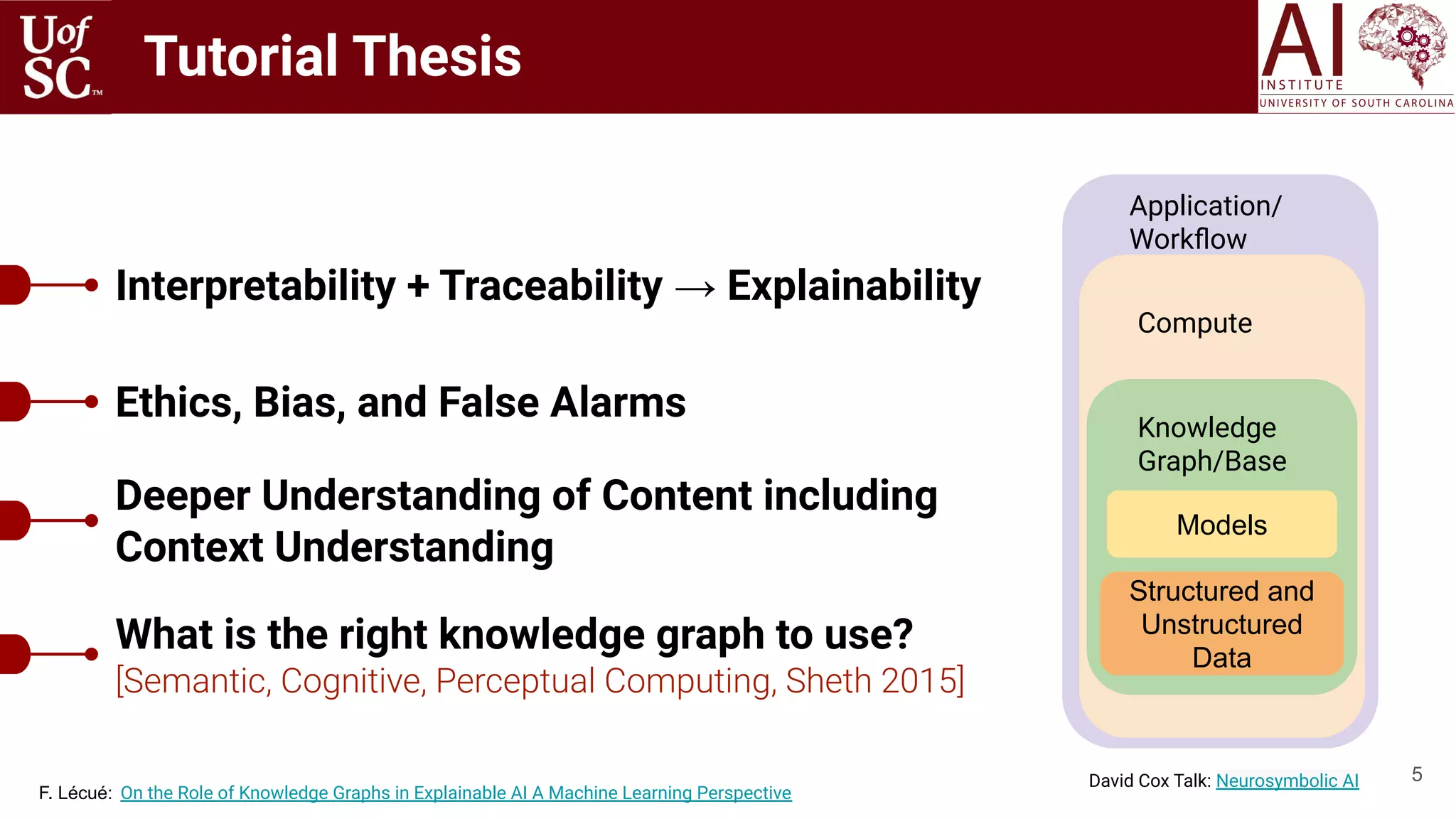 UofSC™

Tutorial Thesis

AI INSTITUTE UNIVERSITY OF SOUTH CAROLINA

Interpretability + Traceability → Explainability

Ethics, Bias, and False Alarms

Deeper Understanding of Content including Context Understanding

What is the right knowledge graph to use?
[Semantic, Cognitive, Perceptual Computing, Sheth 2015]

Application/ Workflow

Compute

Knowledge Graph/Base

Models

Structured and Unstructured Data

F. Lécué: On the Role of Knowledge Graphs in Explainable AI A Machine Learning Perspective

David Cox Talk: Neurosymbolic AI

5